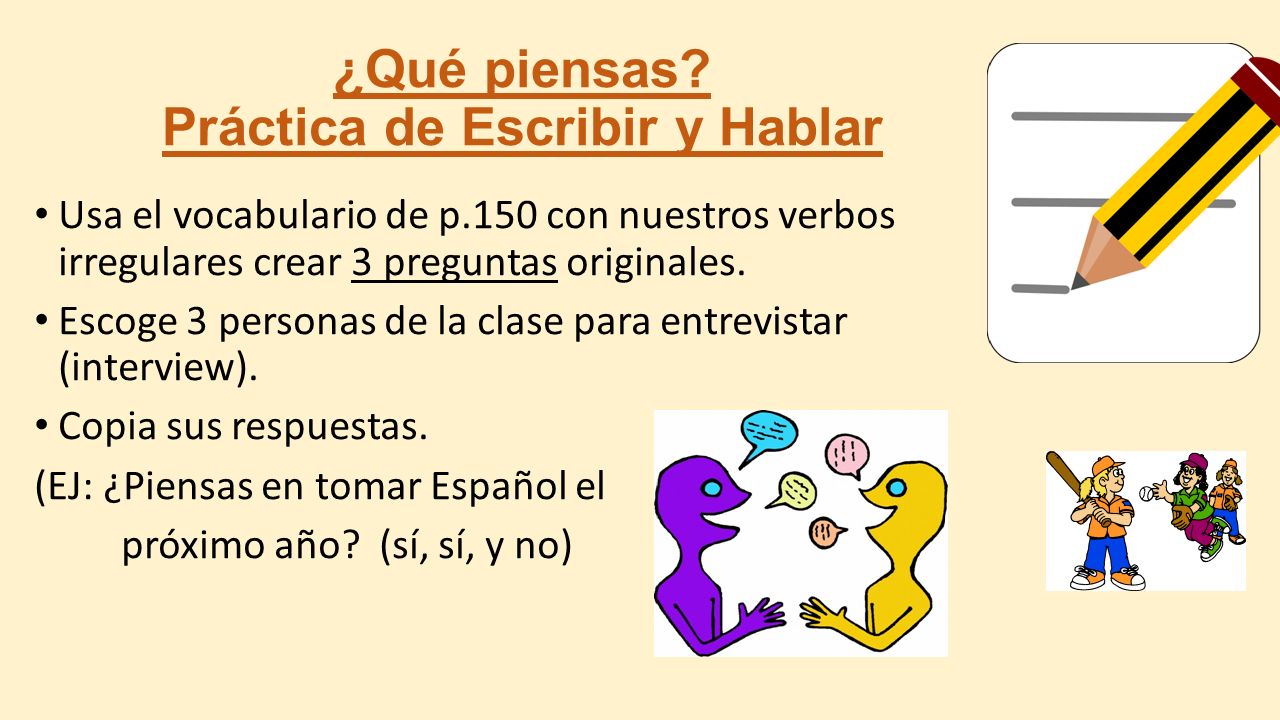 ¿Qué piensas?
Práctica de Escribir y Hablar

• Usa el vocabulario de p.150 con nuestros verbos irregulares crear 3 preguntas originales.
• Escoge 3 personas de la clase para entrevistar (interview).
• Copia sus respuestas.
(EJ: ¿Piensas en tomar Español el próximo año? (sí, sí, y no)